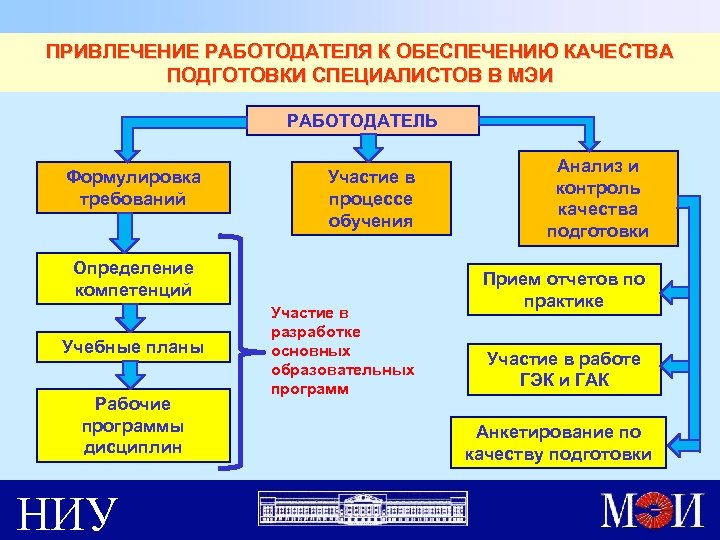 ПРИВЛЕЧЕНИЕ РАБОТОДАТЕЛЯ К ОБЕСПЕЧЕНИЮ КАЧЕСТВА ПОДГОТОВКИ СПЕЦИАЛИСТОВ В МЭИ

РАБОТОДАТЕЛЬ

Формулировка требований

Участие в процессе обучения

Анализ и контроль качества подготовки

Определение компетенций

Учебные планы

Рабочие программы дисциплин

Участие в разработке основных образовательных программ

Прием отчетов по практике

Участие в работе ГЭК и ГАК

Анкетирование по качеству подготовки

НИУ

МЭИ